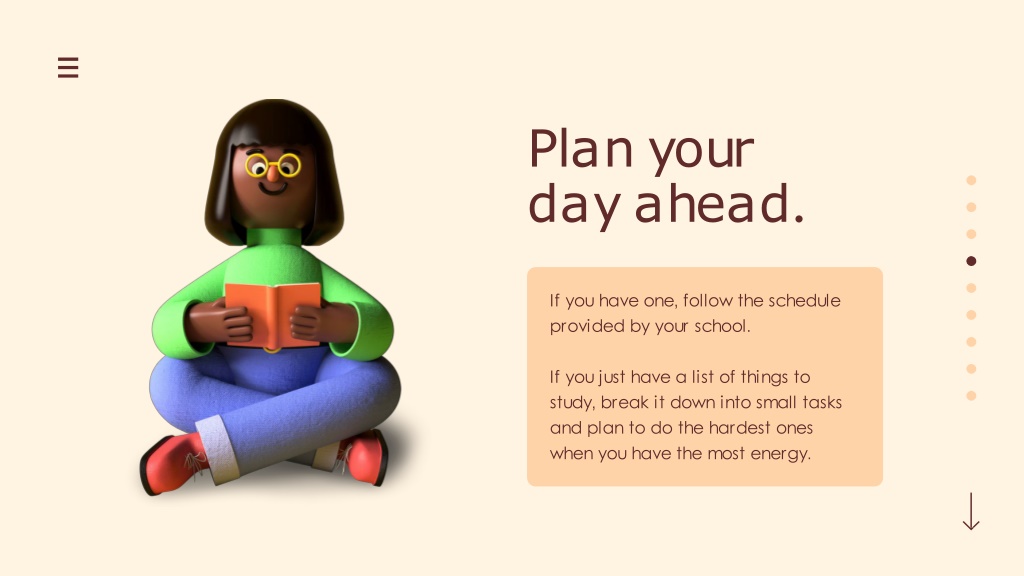 Plan your day ahead.

If you have one, follow the schedule provided by your school.

If you just have a list of things to study, break it down into small tasks and plan to do the hardest ones when you have the most energy.